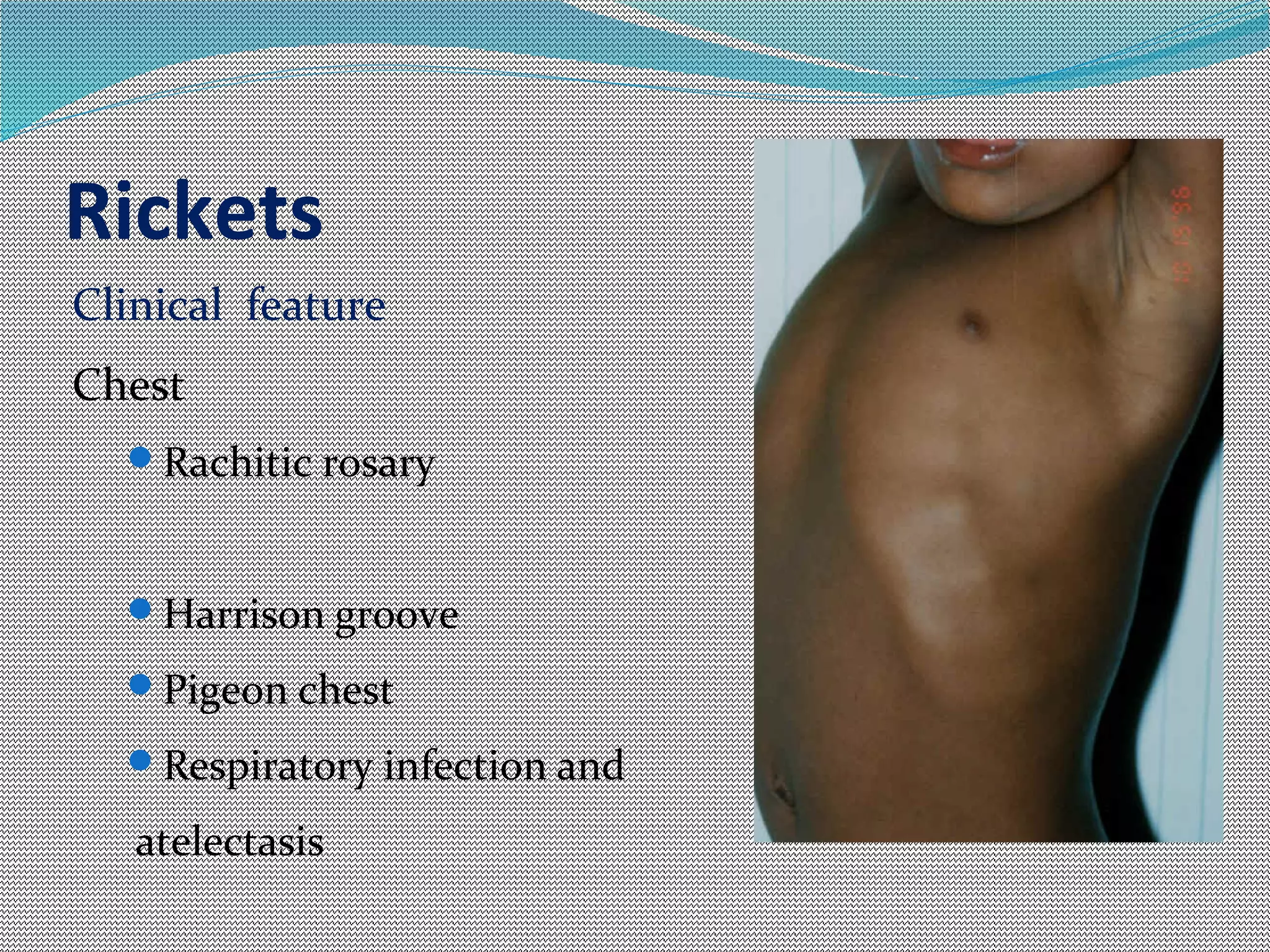 Rickets

Clinical feature

Chest

Rachitic rosary

Harrison groove

Pigeon chest

Respiratory infection and atelectasis

98 12 01